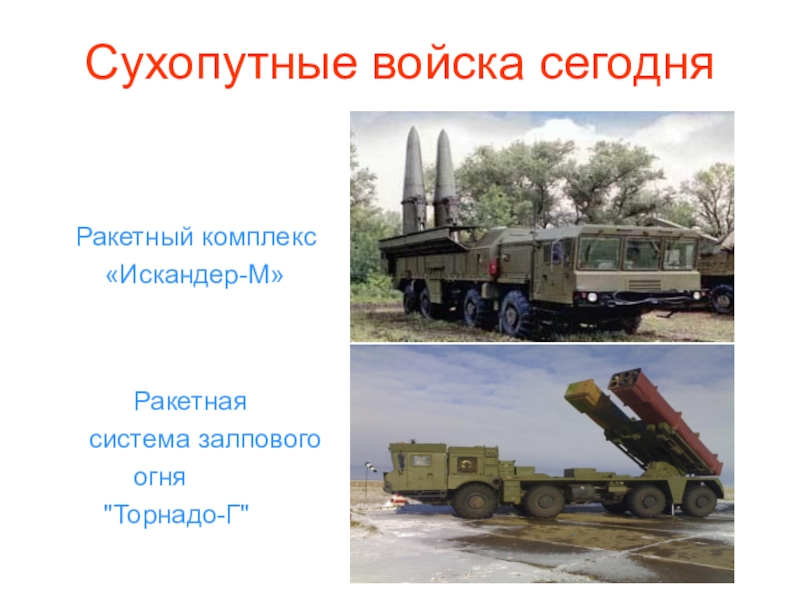 Сухопутные войска сегодня

Ракетный комплекс «Искандер-М»

Ракетная система залпового огня "Торнадо-Г"